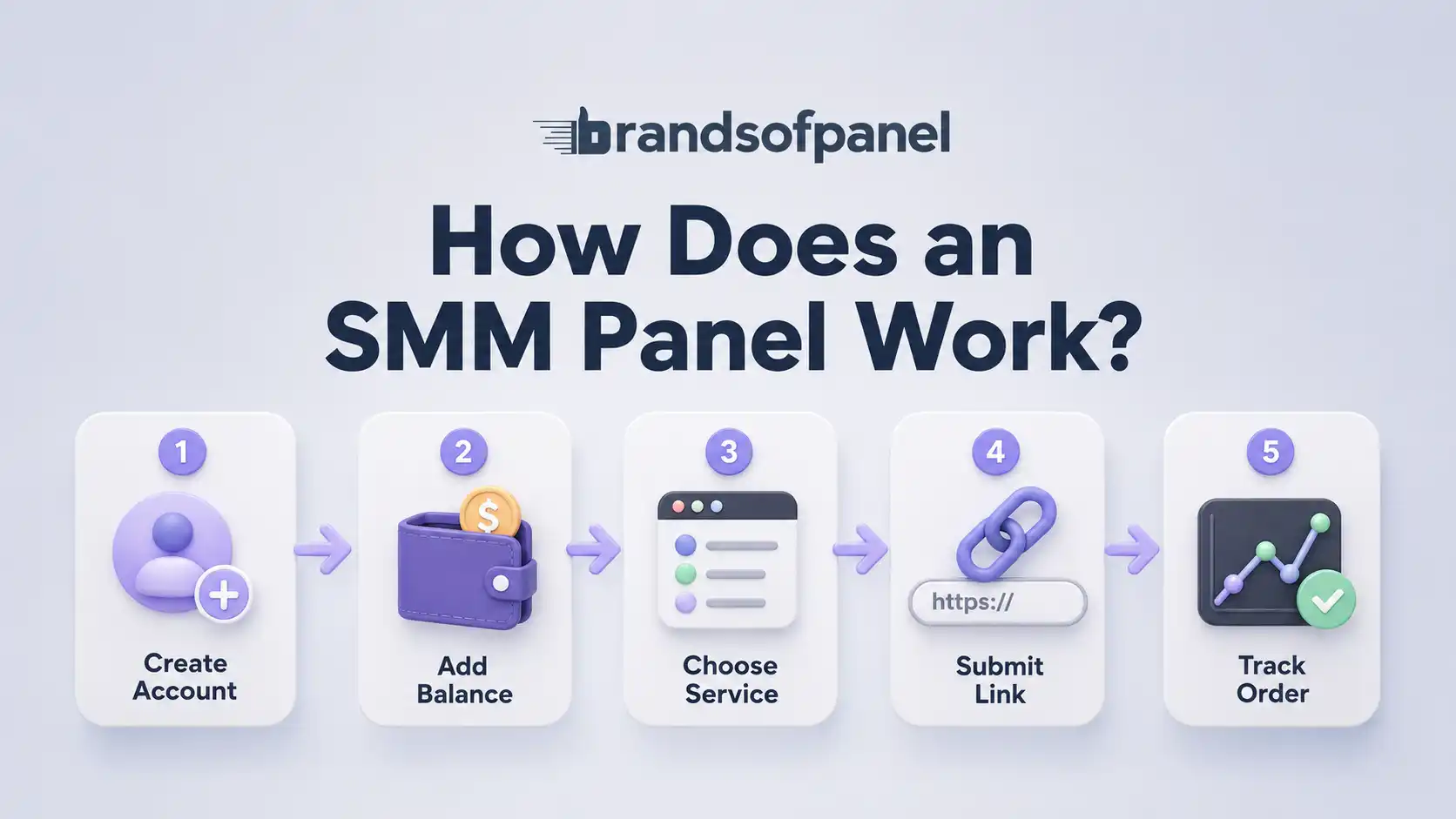 brandsofpanel

How Does an SMM Panel Work?

1
Create Account

2
$
Add Balance

3
Choose Service

4
https://
Submit Link

5
Track Order